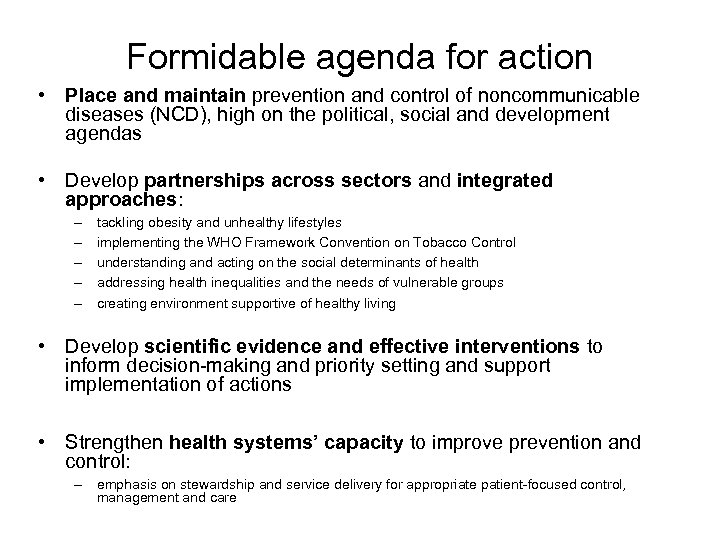 Formidable agenda for action

• Place and maintain prevention and control of noncommunicable diseases (NCD), high on the political, social and development agendas

• Develop partnerships across sectors and integrated approaches:
– tackling obesity and unhealthy lifestyles
– implementing the WHO Framework Convention on Tobacco Control
– understanding and acting on the social determinants of health
– addressing health inequalities and the needs of vulnerable groups
– creating environment supportive of healthy living

• Develop scientific evidence and effective interventions to inform decision-making and priority setting and support implementation of actions

• Strengthen health systems' capacity to improve prevention and control:
– emphasis on stewardship and service delivery for appropriate patient-focused control, management and care